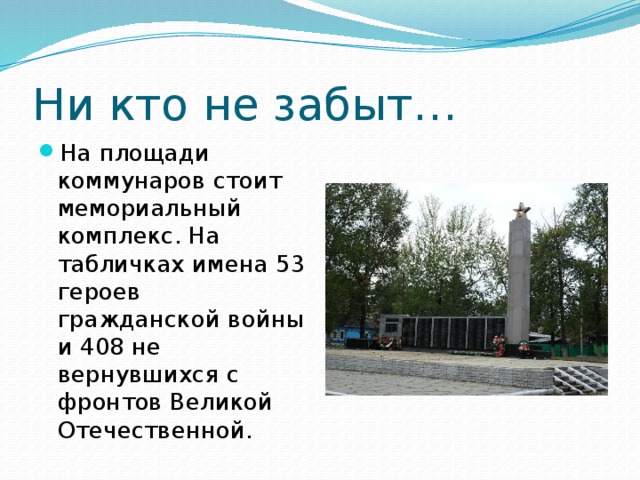 Ни кто не забыт…

На площади коммунаров стоит мемориальный комплекс. На табличках имена 53 героев гражданской войны и 408 не вернувшихся с фронтов Великой Отечественной.